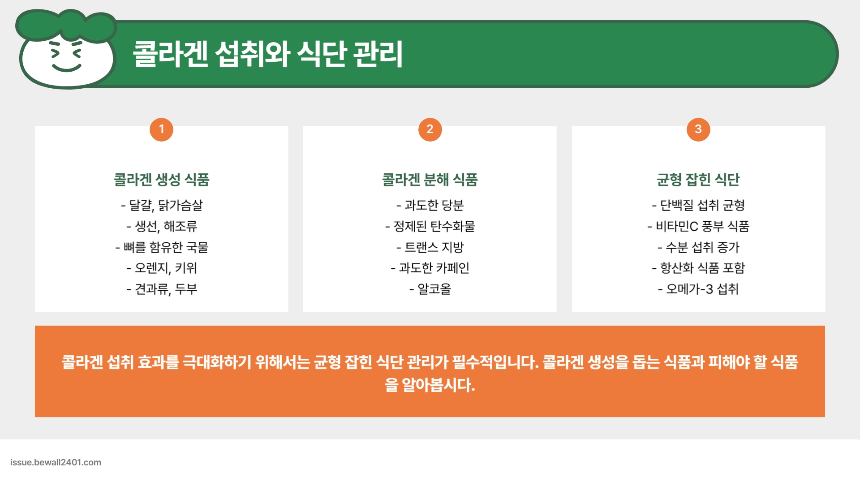 콜라겐 섭취와 식단 관리

1

콜라겐 생성 식품

- 달걀, 닭가슴살
- 생선, 해조류
- 뼈를 함유한 국물
- 오렌지, 키위
- 견과류, 두부

2

콜라겐 분해 식품

- 과도한 당분
- 정제된 탄수화물
- 트랜스 지방
- 과도한 카페인
- 알코올

3

균형 잡힌 식단

- 단백질 섭취 균형
- 비타민C 풍부 식품
- 수분 섭취 증가
- 항산화 식품 포함
- 오메가-3 섭취

콜라겐 섭취 효과를 극대화하기 위해서는 균형 잡힌 식단 관리가 필수적입니다. 콜라겐 생성을 돕는 식품과 피해야 할 식품을 알아봅시다.

issue.bewall2401.com